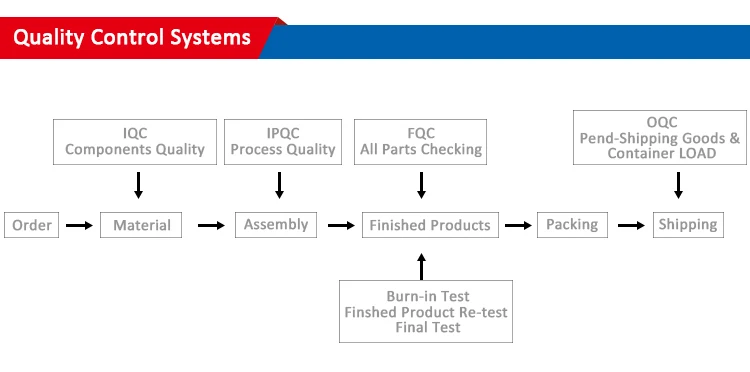 Quality Control Systems

IQC
Components Quality

IPQC
Process Quality

FQC
All Parts Checking

OQC
Pend-Shipping Goods & Container LOAD

Order

Material

Assembly

Finished Products

Packing

Shipping

Burn-in Test
Finshed Product Re-test
Final Test